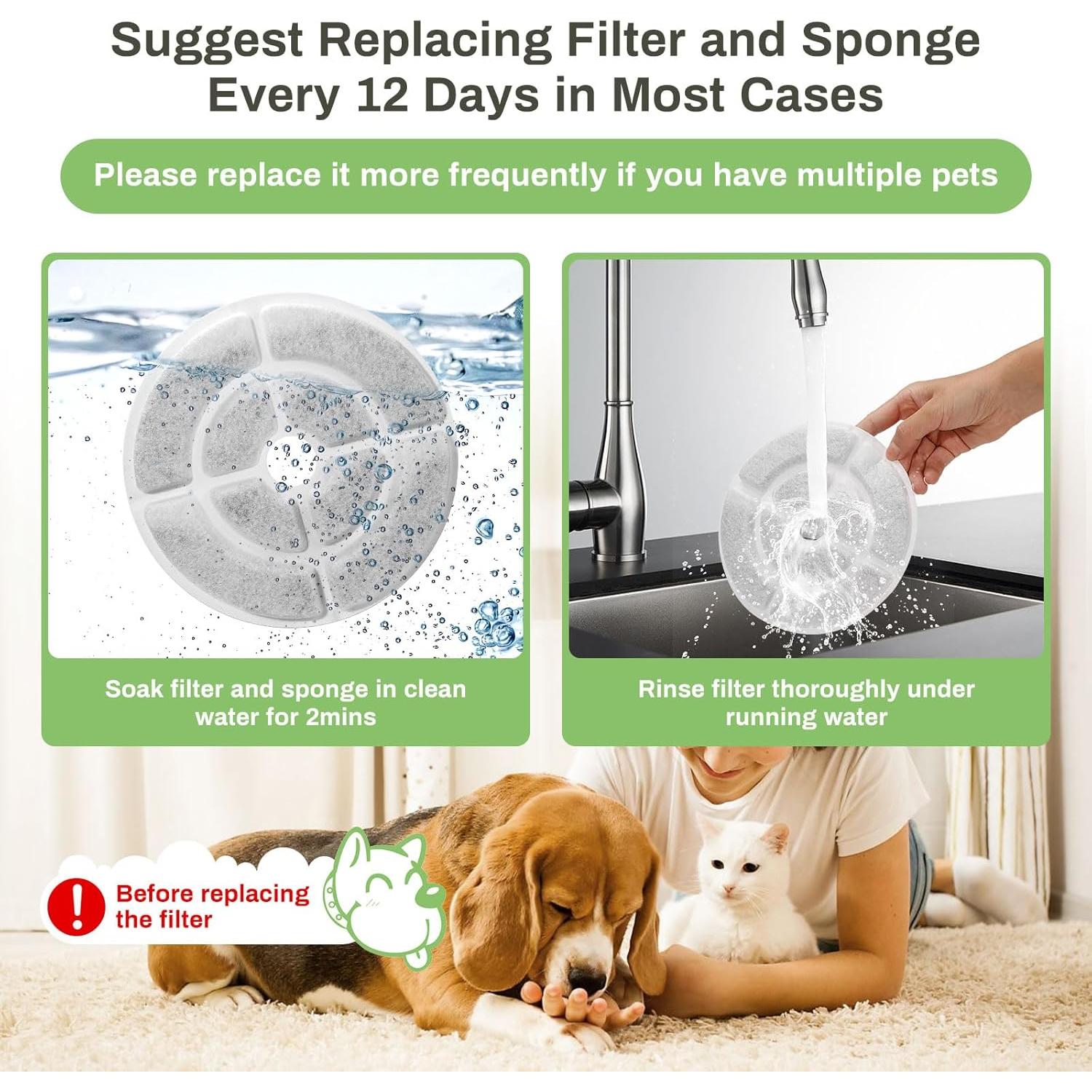 Suggest Replacing Filter and Sponge Every 12 Days in Most Cases

Please replace it more frequently if you have multiple pets

Soak filter and sponge in clean water for 2mins

Rinse filter thoroughly under running water

Before replacing the filter